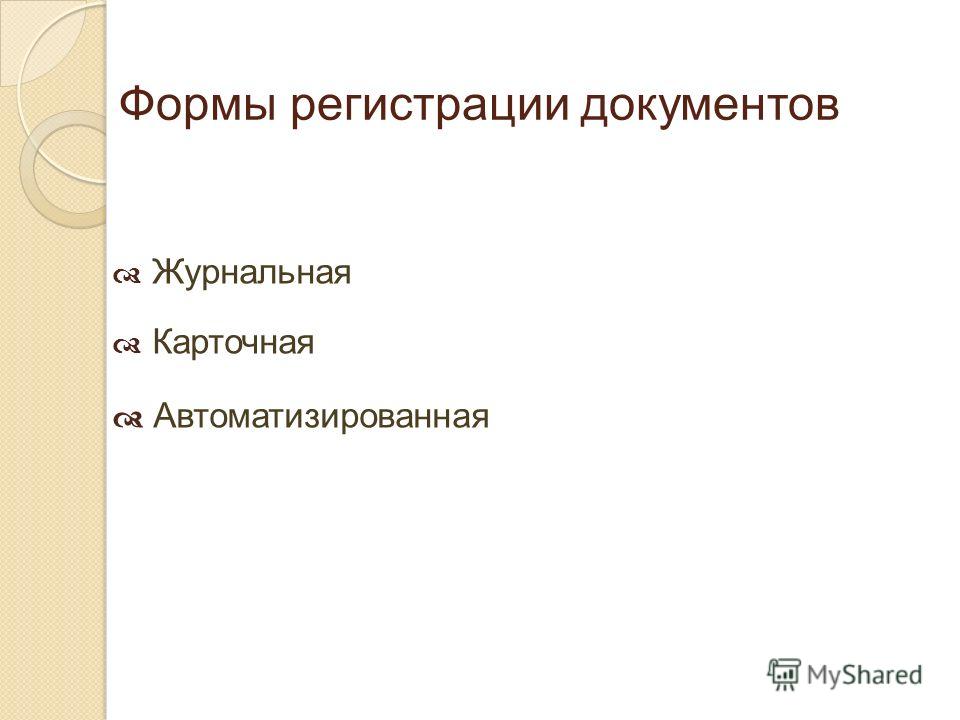 Формы регистрации документов

Журнальная

Карточная

Автоматизированная

MyShared